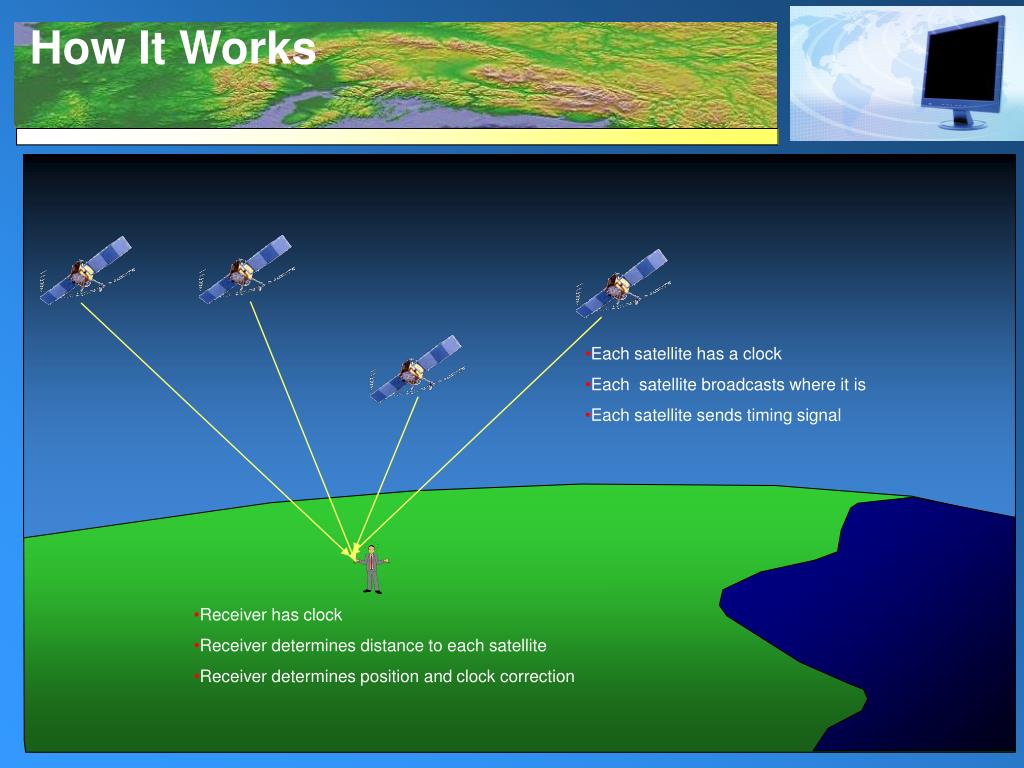 How It Works

•Each satellite has a clock
•Each satellite broadcasts where it is
•Each satellite sends timing signal

•Receiver has clock
•Receiver determines distance to each satellite
•Receiver determines position and clock correction